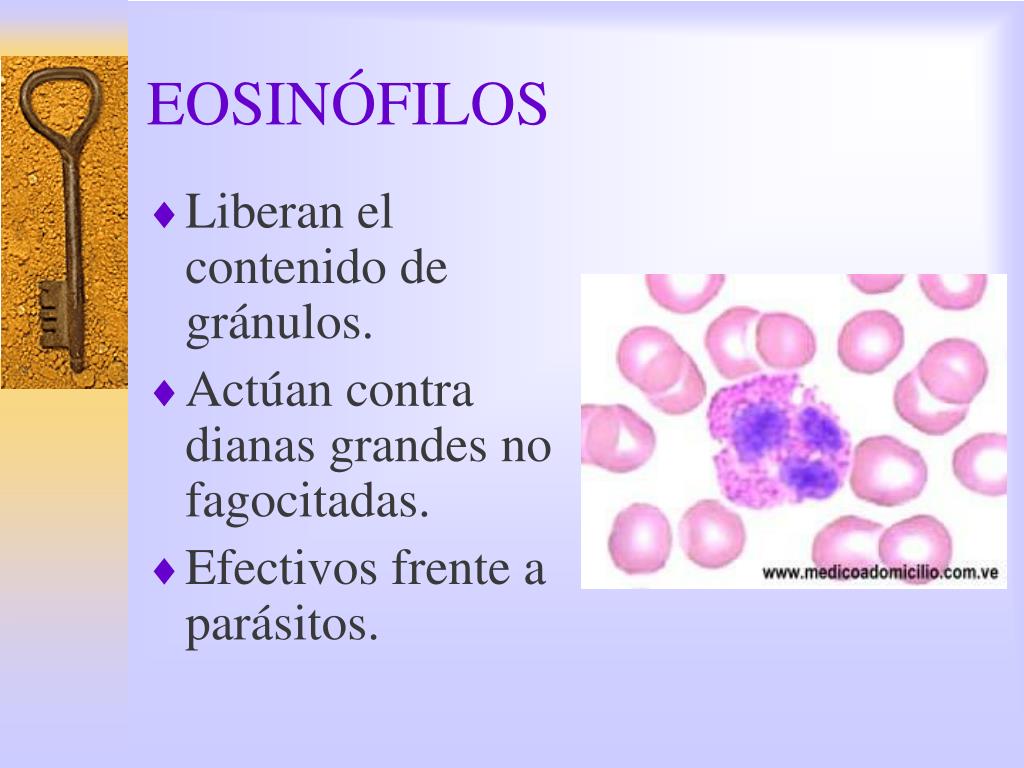 EOSINÓFILOS

♦ Liberan el contenido de gránulos.
♦ Actúan contra dianas grandes no fagocitadas.
♦ Efectivos frente a parásitos.

www.medicoadomicilio.com.ve